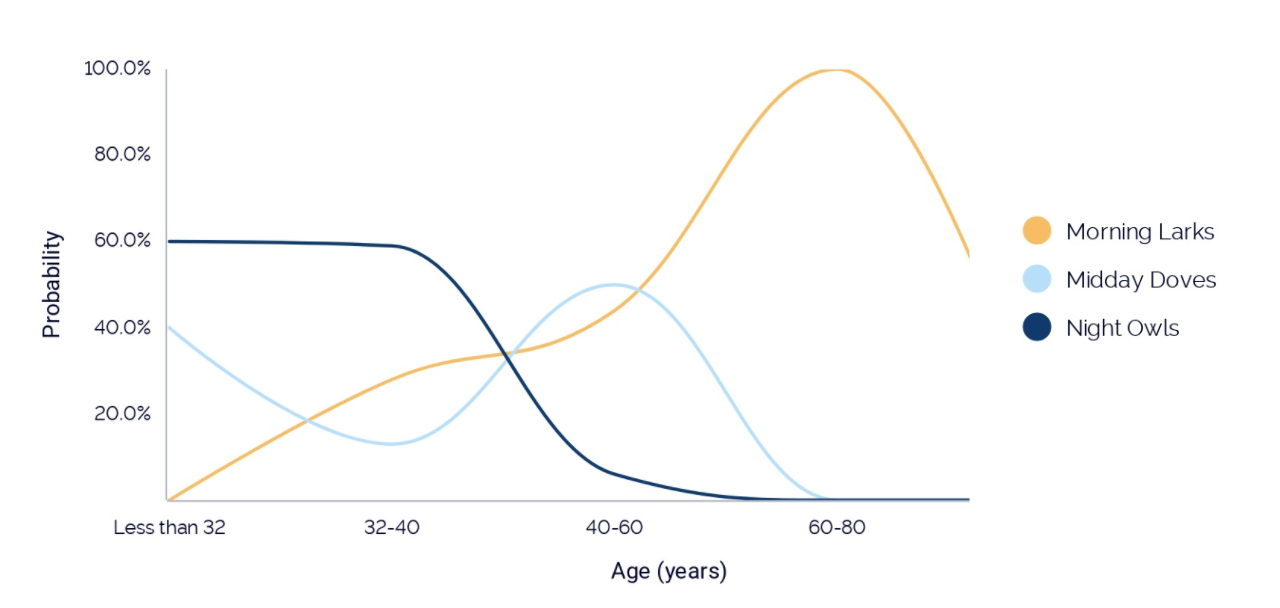 100.0%
80.0%
60.0%
40.0%
20.0%

Probability

Less than 32
32-40
40-60
60-80

Age (years)

Morning Larks
Midday Doves
Night Owls